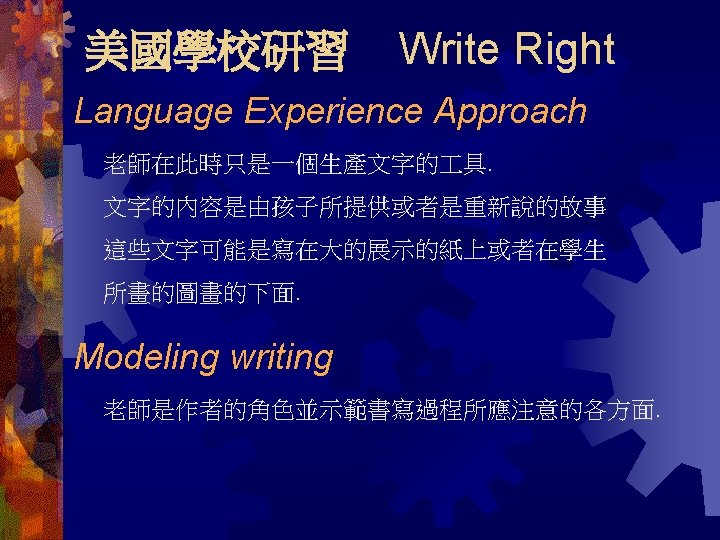 美國學校研習　Write Right

Language Experience Approach

老師在此時只是一個生產文字的工具.
文字的內容是由孩子所提供或者是重新說的故事
這些文字可能是寫在大的展示的紙上或者在學生所畫的圖畫的下面.

Modeling writing

老師是作者的角色並示範書寫過程所應注意的各方面.